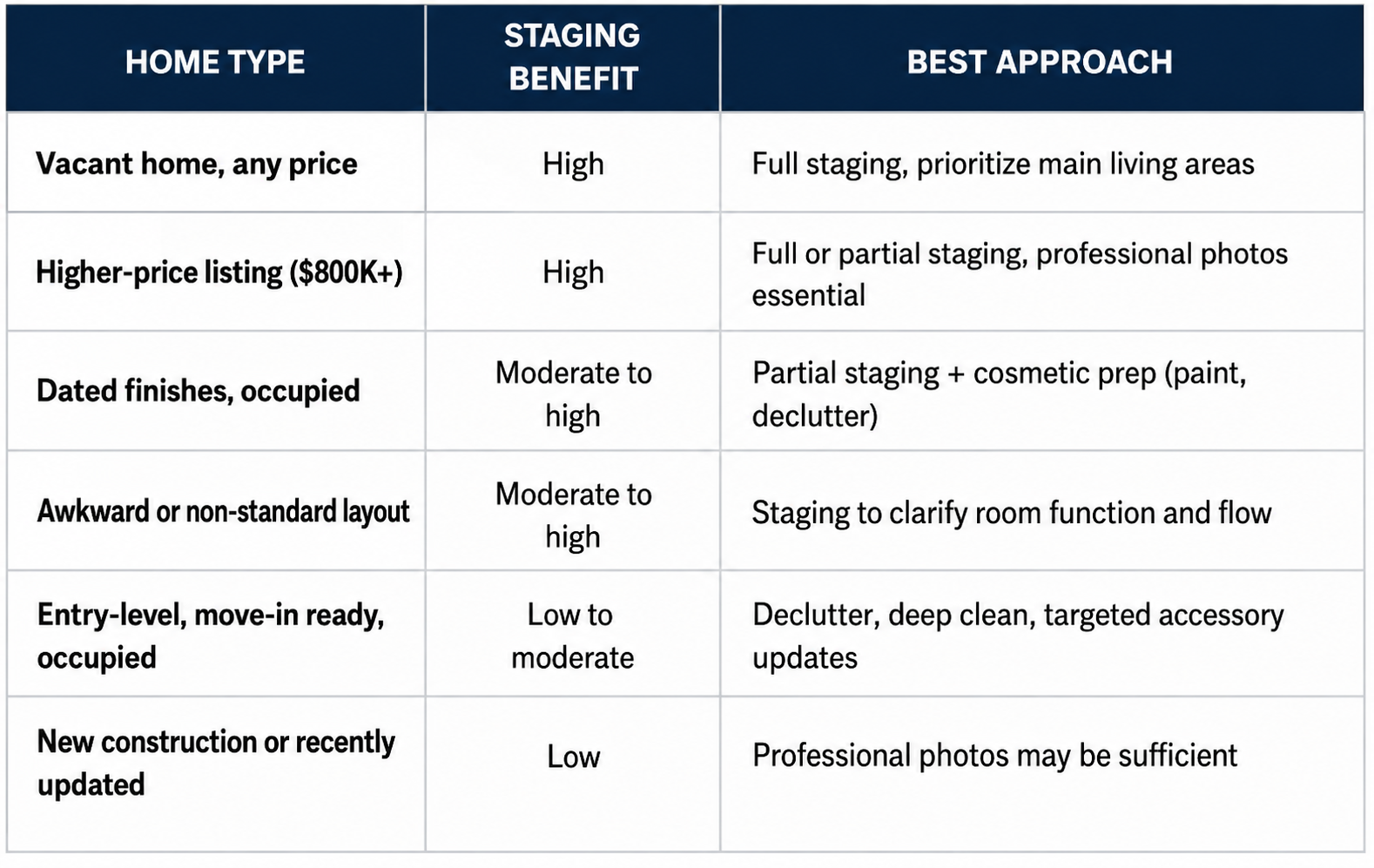 | HOME TYPE | STAGING BENEFIT | BEST APPROACH |
|---|---|---|
| Vacant home, any price | High | Full staging, prioritize main living areas |
| Higher-price listing (\$800K+) | High | Full or partial staging, professional photos essential |
| Dated finishes, occupied | Moderate to high | Partial staging + cosmetic prep (paint, declutter) |
| Awkward or non-standard layout | Moderate to high | Staging to clarify room function and flow |
| Entry-level, move-in ready, occupied | Low to moderate | Declutter, deep clean, targeted accessory updates |
| New construction or recently updated | Low | Professional photos may be sufficient |